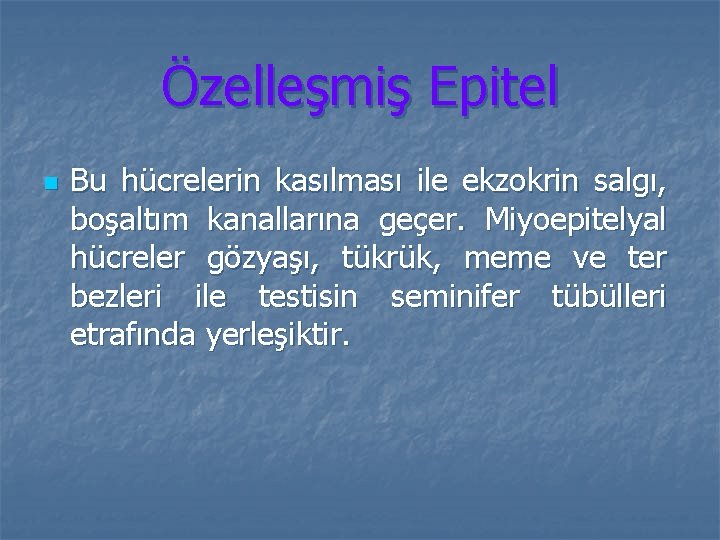 Özelleşmiş Epitel

Bu hücrelerin kasılması ile ekzokrin salgı, boşaltım kanallarına geçer. Miyoepitelyal hücreler gözyaşı, tükrük, meme ve ter bezleri ile testisin seminifer tübülleri etrafında yerleşiktir.